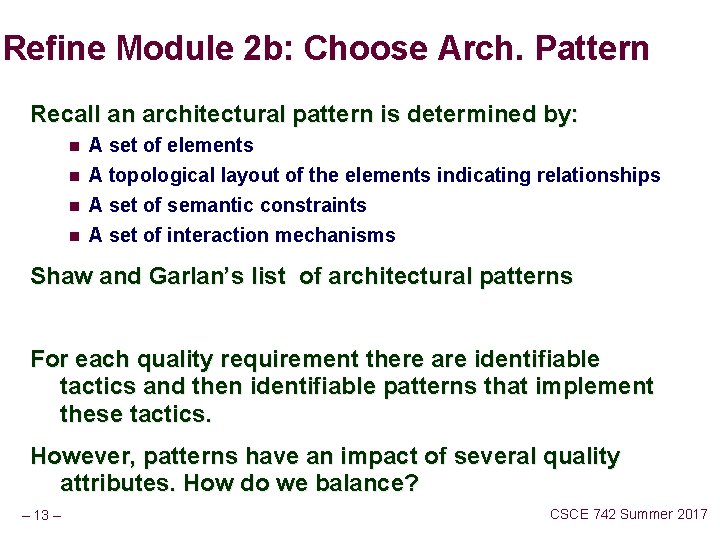 Refine Module 2b: Choose Arch. Pattern

Recall an architectural pattern is determined by:

- A set of elements
- A topological layout of the elements indicating relationships
- A set of semantic constraints
- A set of interaction mechanisms

Shaw and Garlan's list of architectural patterns

For each quality requirement there are identifiable tactics and then identifiable patterns that implement these tactics.

However, patterns have an impact of several quality attributes. How do we balance?

– 13 –

CSCE 742 Summer 2017